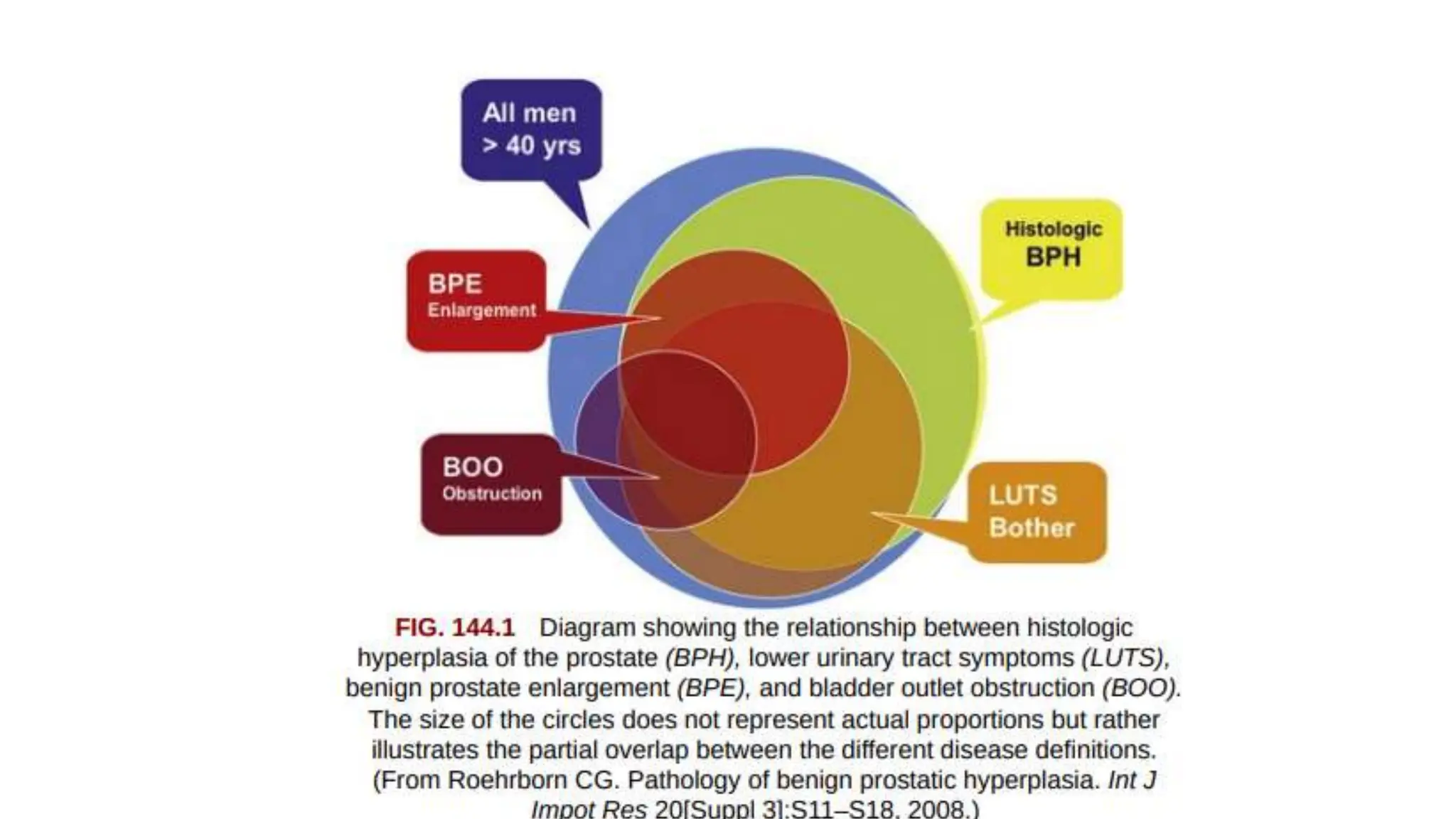 All men > 40 yrs

Histologic BPH

BPE Enlargement

BOO Obstruction

LUTS Bother

FIG. 144.1 Diagram showing the relationship between histologic hyperplasia of the prostate (BPH), lower urinary tract symptoms (LUTS), benign prostate enlargement (BPE), and bladder outlet obstruction (BOO). The size of the circles does not represent actual proportions but rather illustrates the partial overlap between the different disease definitions. (From Roehrborn CG. Pathology of benign prostatic hyperplasia. Int J Impot Res 20[Suppl 3]:S11–S18, 2008.)